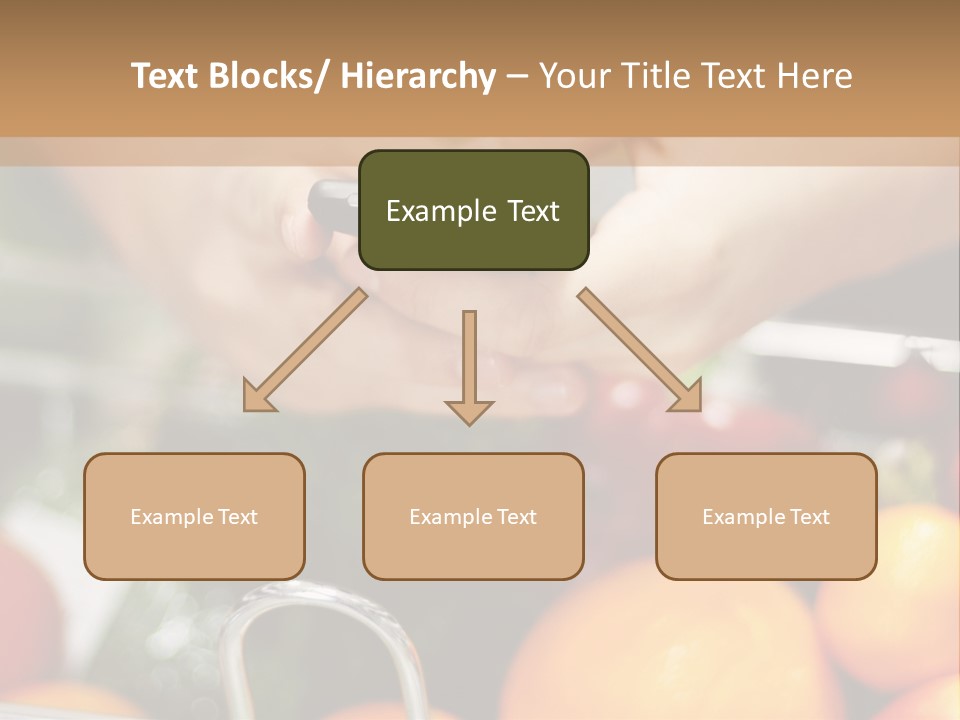 Text Blocks/ Hierarchy – Your Title Text Here

Example Text

Example Text

Example Text

Example Text